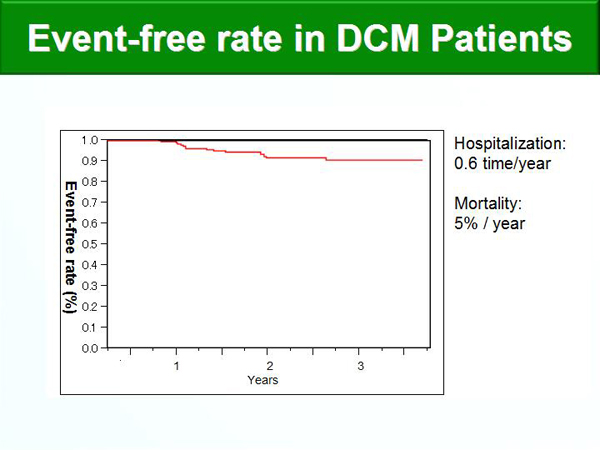 Event-free rate in DCM Patients

Event-free rate (%)

1.0
0.9
0.8
0.7
0.6
0.5
0.4
0.3
0.2
0.1
0.0

1
2
3
Years

Hospitalization: 0.6 time/year

Mortality: 5% / year